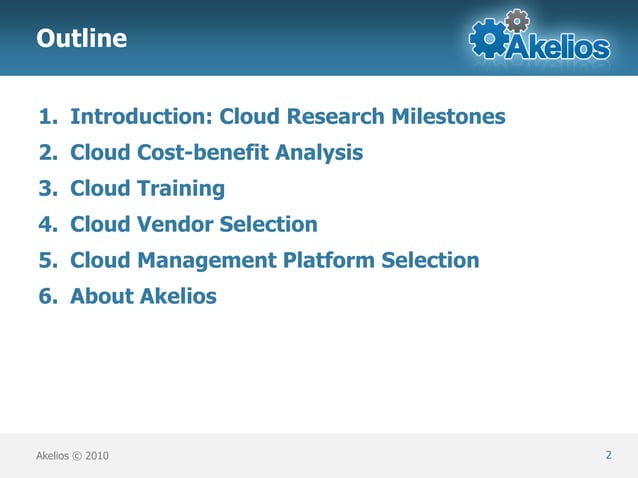 Outline

Akelios

1. Introduction: Cloud Research Milestones
2. Cloud Cost-benefit Analysis
3. Cloud Training
4. Cloud Vendor Selection
5. Cloud Management Platform Selection
6. About Akelios

Akelios © 2010

2